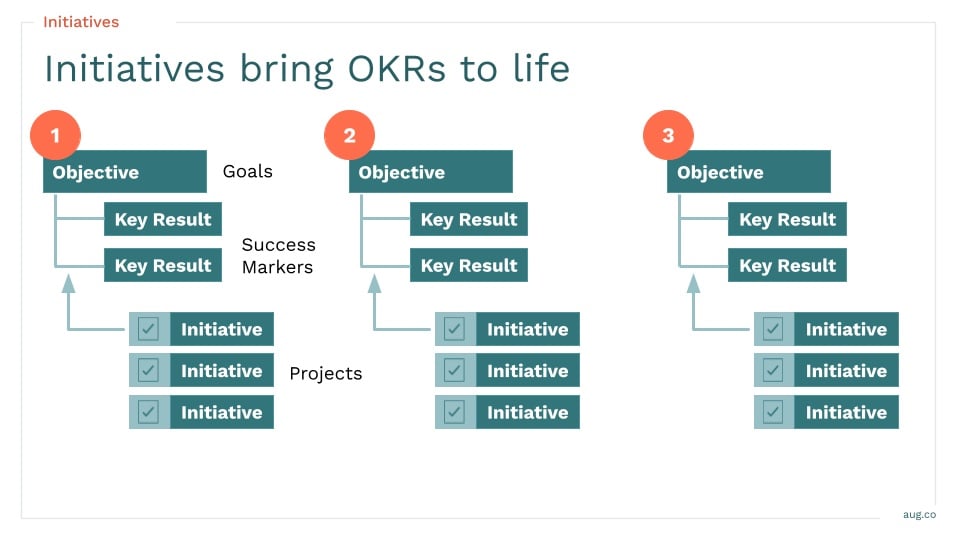 Initiatives

Initiatives bring OKRs to life

1

Objective

Goals

Key Result

Key Result

Success Markers

Initiative

Initiative

Initiative

Projects

2

Objective

Key Result

Key Result

Initiative

Initiative

Initiative

3

Objective

Key Result

Key Result

Initiative

Initiative

Initiative

aug.co